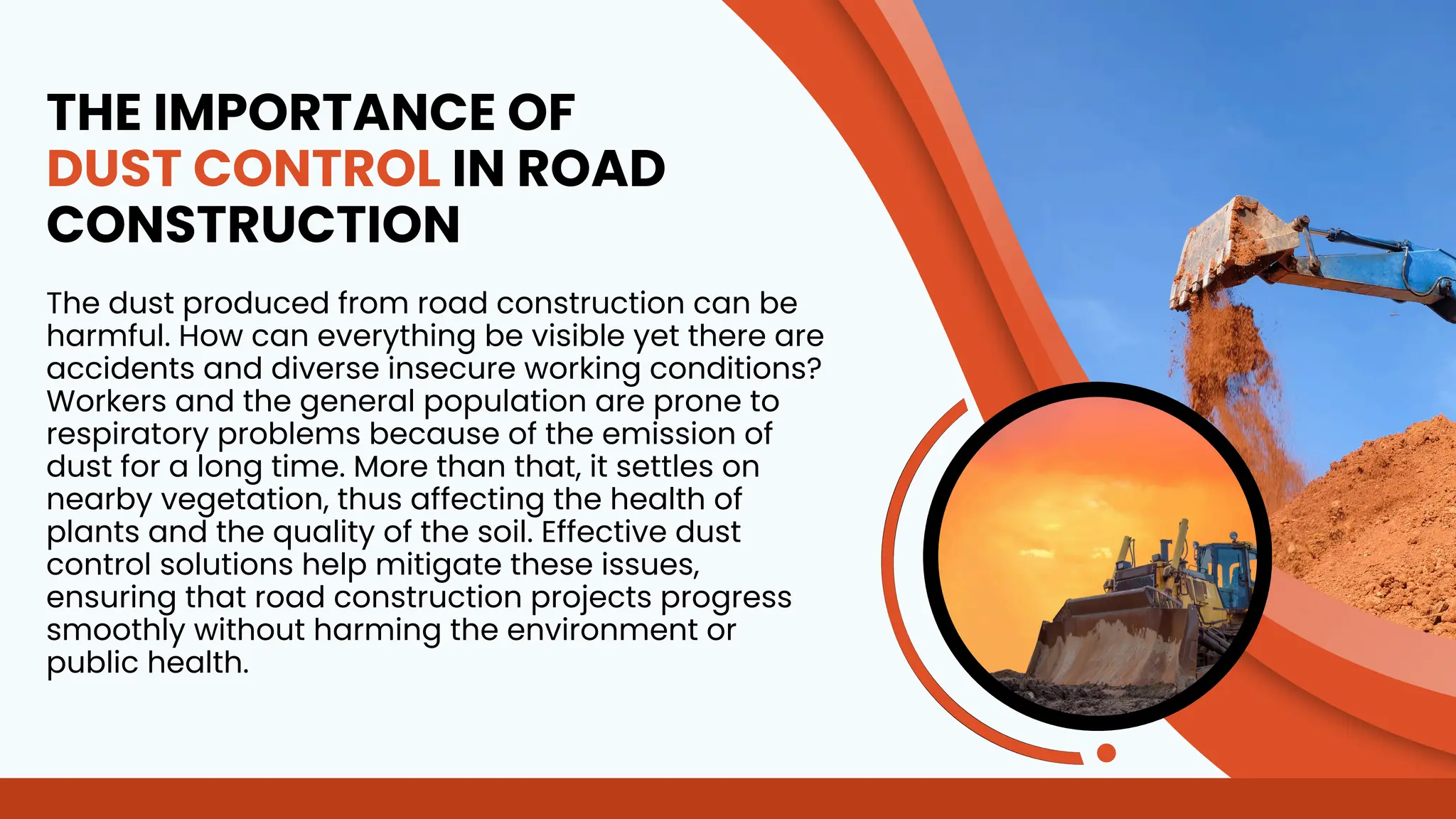 THE IMPORTANCE OF DUST CONTROL IN ROAD CONSTRUCTION

The dust produced from road construction can be harmful. How can everything be visible yet there are accidents and diverse insecure working conditions? Workers and the general population are prone to respiratory problems because of the emission of dust for a long time. More than that, it settles on nearby vegetation, thus affecting the health of plants and the quality of the soil. Effective dust control solutions help mitigate these issues, ensuring that road construction projects progress smoothly without harming the environment or public health.